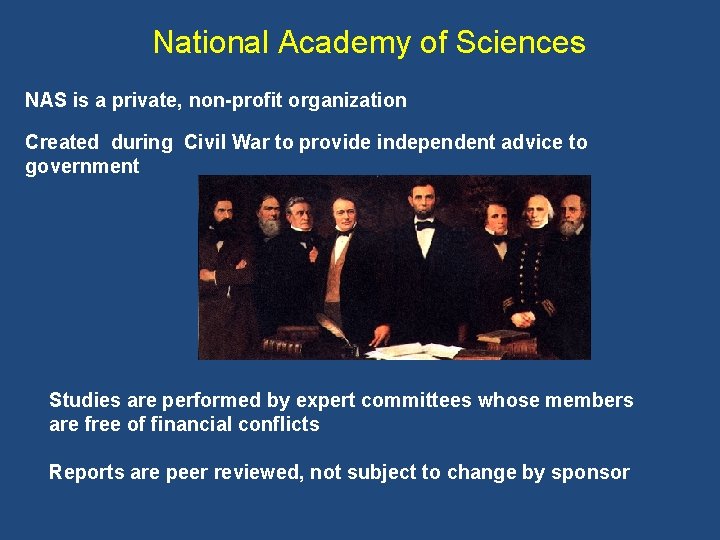 National Academy of Sciences

NAS is a private, non-profit organization

Created during Civil War to provide independent advice to government

Studies are performed by expert committees whose members are free of financial conflicts

Reports are peer reviewed, not subject to change by sponsor